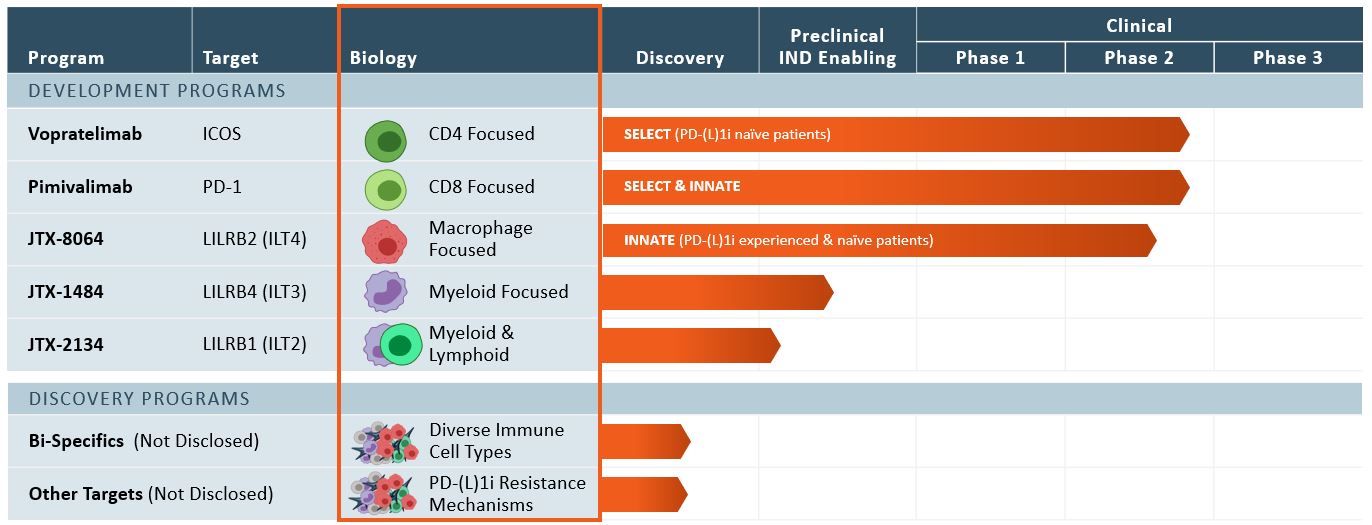 | Program | Target | Biology | Discovery | Preclinical IND Enabling | Clinical Phase 1 | Clinical Phase 2 | Clinical Phase 3 |
|---|---|---|---|---|---|---|---|
| DEVELOPMENT PROGRAMS | | | | | | | |
| Vopratelimab | ICOS | CD4 Focused | SELECT (PD-(L)1i naïve patients) | | | | |
| Pimivalimab | PD-1 | CD8 Focused | SELECT & INNATE | | | | |
| JTX-8064 | LILRB2 (ILT4) | Macrophage Focused | INNATE (PD-(L)1i experienced & naïve patients) | | | | |
| JTX-1484 | LILRB4 (ILT3) | Myeloid Focused | | | | | |
| JTX-2134 | LILRB1 (ILT2) | Myeloid & Lymphoid | | | | | |
| DISCOVERY PROGRAMS | | | | | | | |
| Bi-Specifics (Not Disclosed) | | Diverse Immune Cell Types | | | | | |
| Other Targets (Not Disclosed) | | PD-(L)1i Resistance Mechanisms | | | | | |